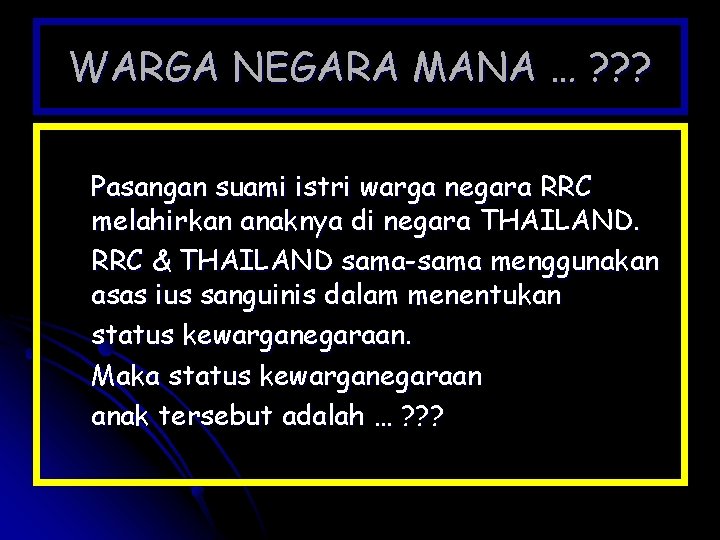 WARGA NEGARA MANA … ???

Pasangan suami istri warga negara RRC melahirkan anaknya di negara THAILAND. RRC & THAILAND sama-sama menggunakan asas ius sanguinis dalam menentukan status kewarganegaraan.

Maka status kewarganegaraan anak tersebut adalah … ???